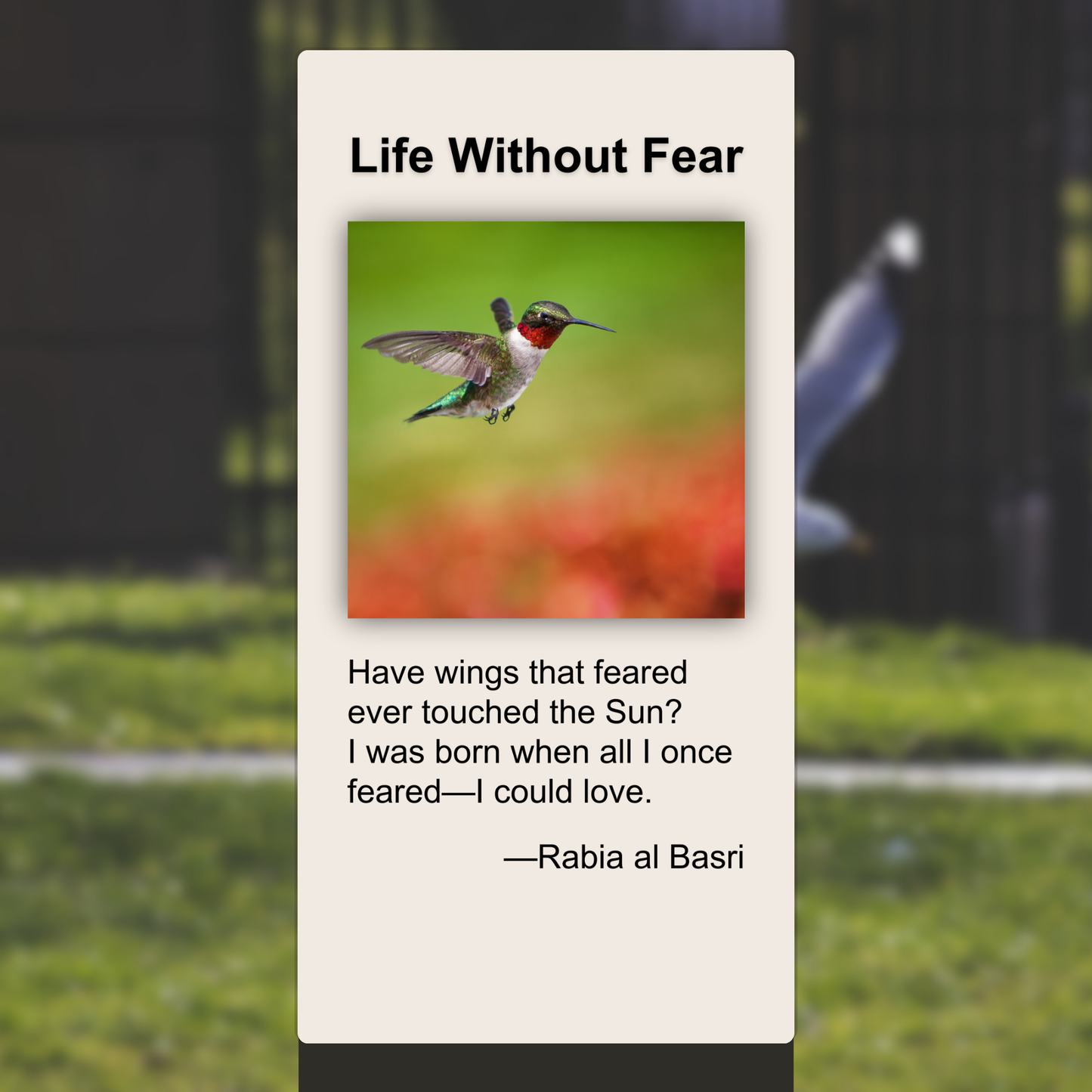 Life Without Fear

Have wings that feared
ever touched the Sun?
I was born when all I once
feared—I could love.

—Rabia al Basri